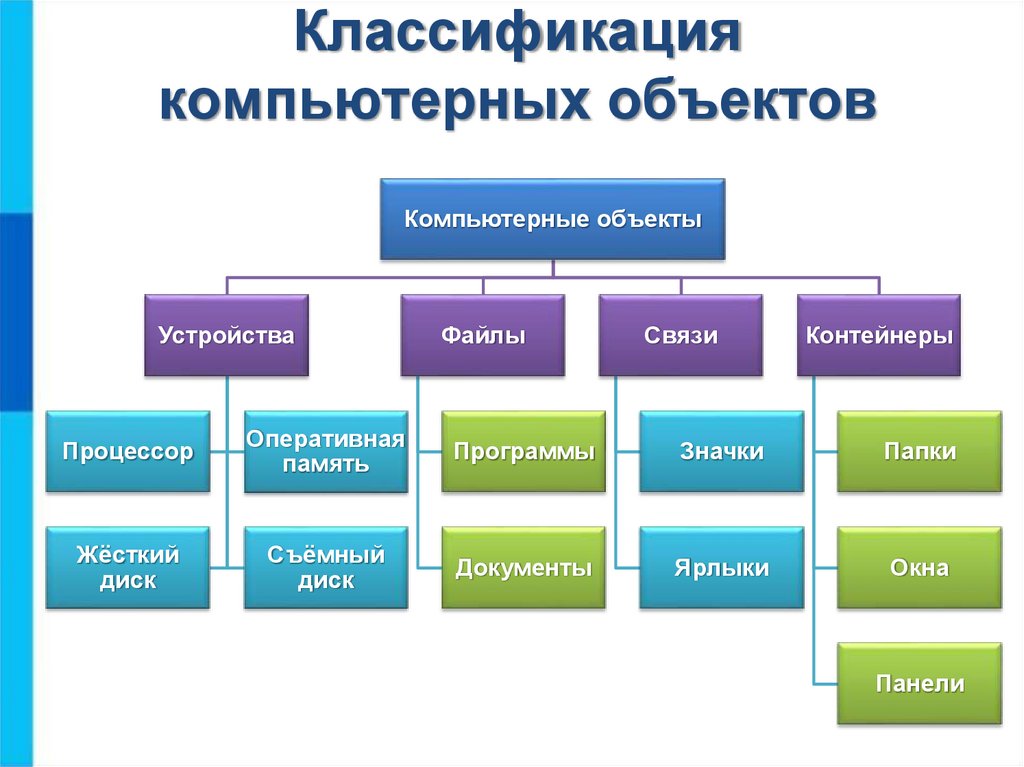 Классификация компьютерных объектов

Компьютерные объекты

Устройства

Файлы

Связи

Контейнеры

Процессор

Оперативная память

Жёсткий диск

Съёмный диск

Программы

Документы

Значки

Ярлыки

Папки

Окна

Панели